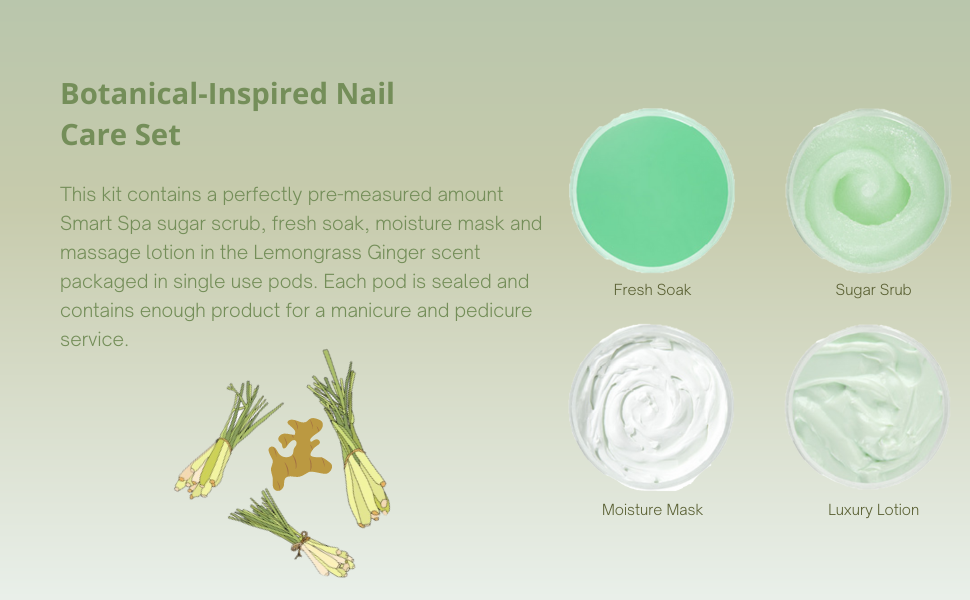 Botanical-Inspired Nail Care Set

This kit contains a perfectly pre-measured amount Smart Spa sugar scrub, fresh soak, moisture mask and massage lotion in the Lemongrass Ginger scent packaged in single use pods. Each pod is sealed and contains enough product for a manicure and pedicure service.

Fresh Soak

Sugar Srub

Moisture Mask

Luxury Lotion